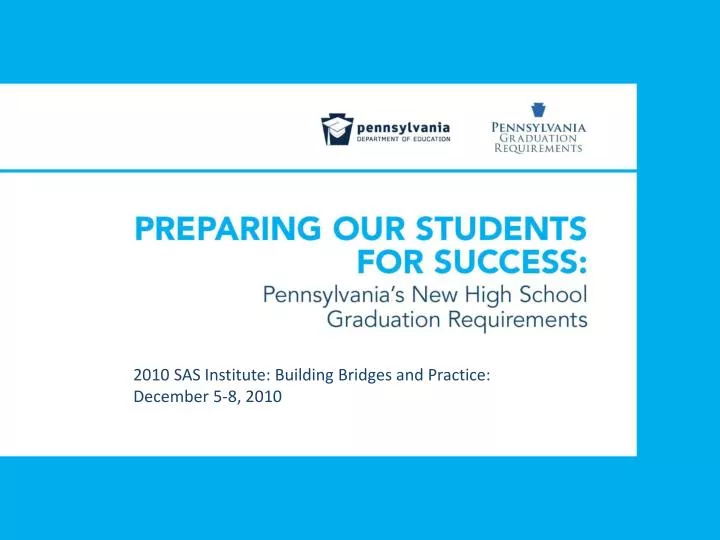 pennsylvania
DEPARTMENT OF EDUCATION

PENNSYLVANIA
GRADUATION
REQUIREMENTS

PREPARING OUR STUDENTS FOR SUCCESS:
Pennsylvania's New High School Graduation Requirements

2010 SAS Institute: Building Bridges and Practice:
December 5-8, 2010